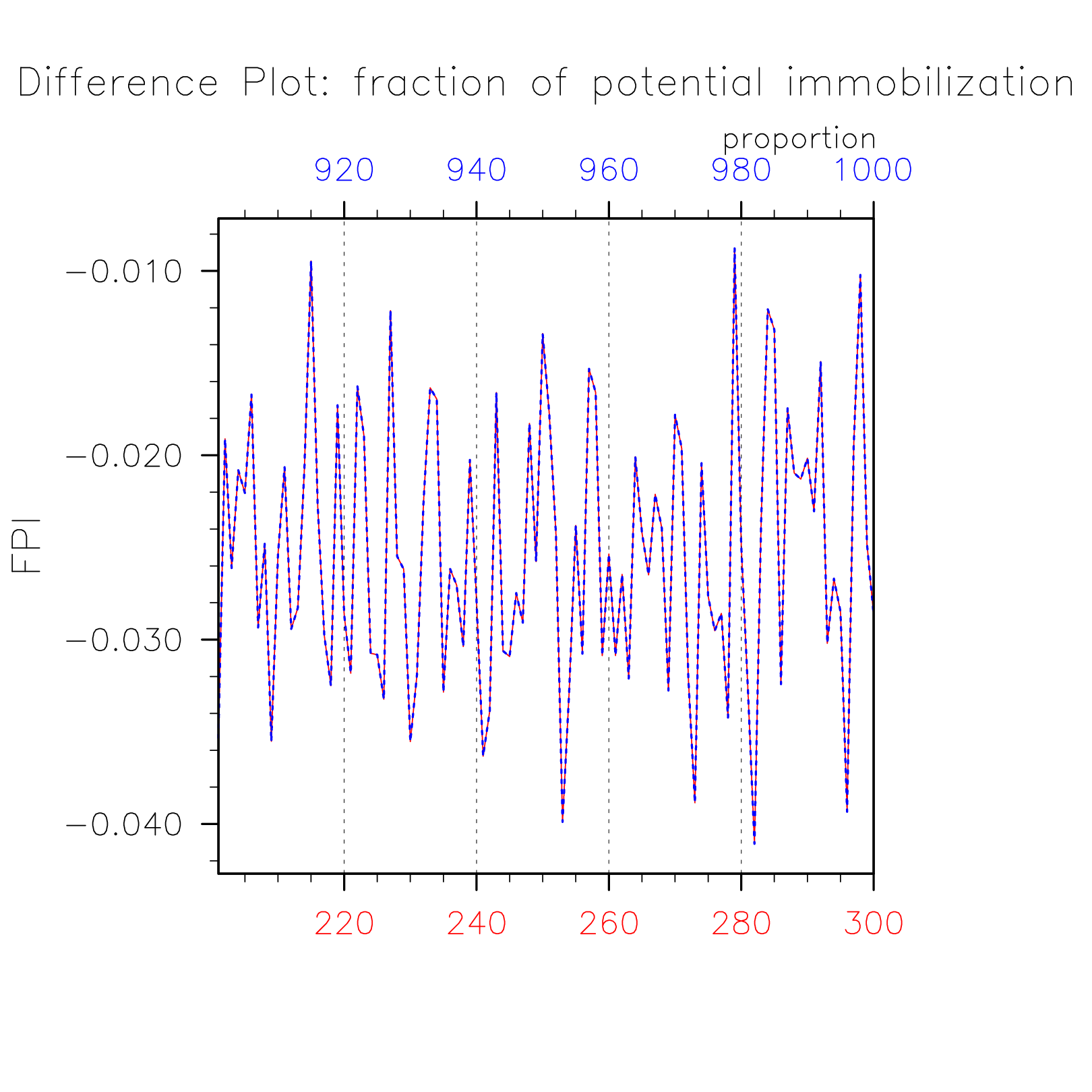 Difference Plot: fraction of potential immobilization

proportion

920 940 960 980 1000

−0.010
−0.020
−0.030
−0.040

FPI

220 240 260 280 300